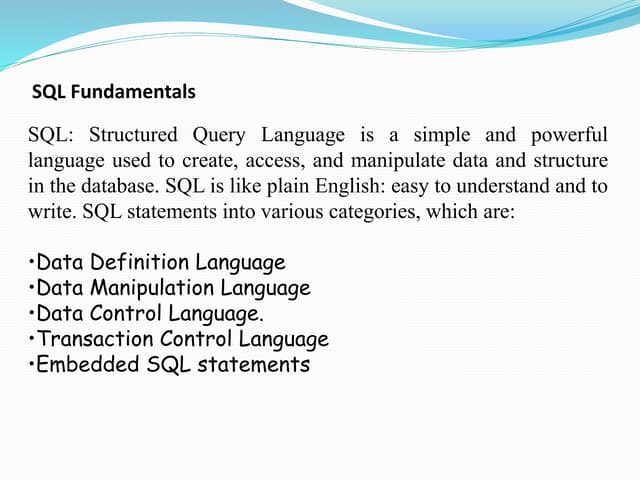 SQL Fundamentals

SQL: Structured Query Language is a simple and powerful language used to create, access, and manipulate data and structure in the database. SQL is like plain English: easy to understand and to write. SQL statements into various categories, which are:

•Data Definition Language
•Data Manipulation Language
•Data Control Language.
•Transaction Control Language
•Embedded SQL statements